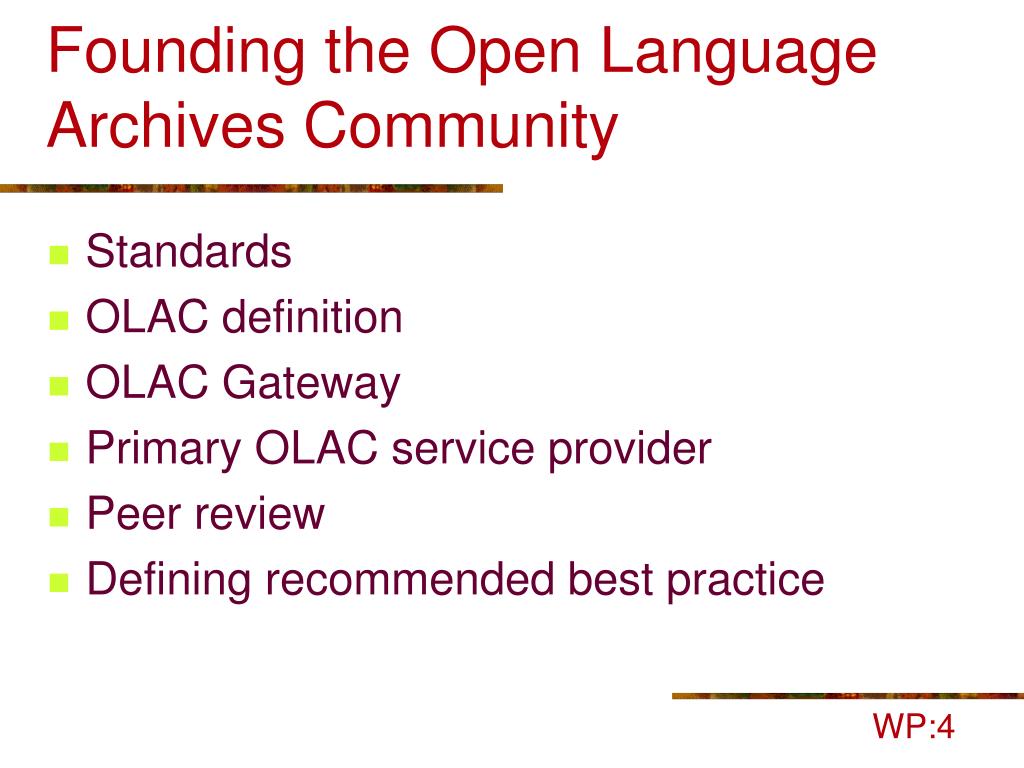 Founding the Open Language Archives Community

- Standards
- OLAC definition
- OLAC Gateway
- Primary OLAC service provider
- Peer review
- Defining recommended best practice

WP:4